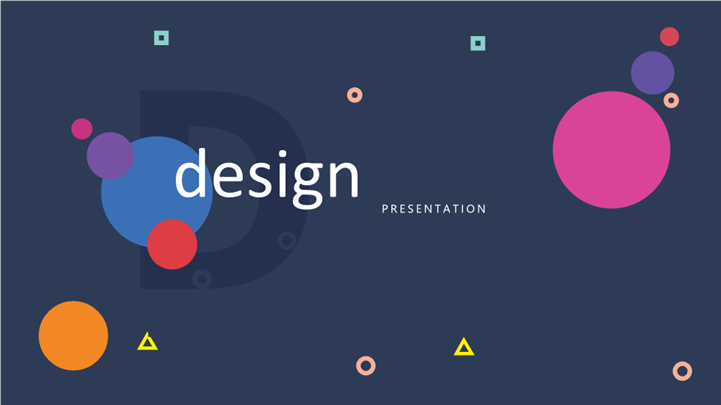 D
design
PRESENTATION